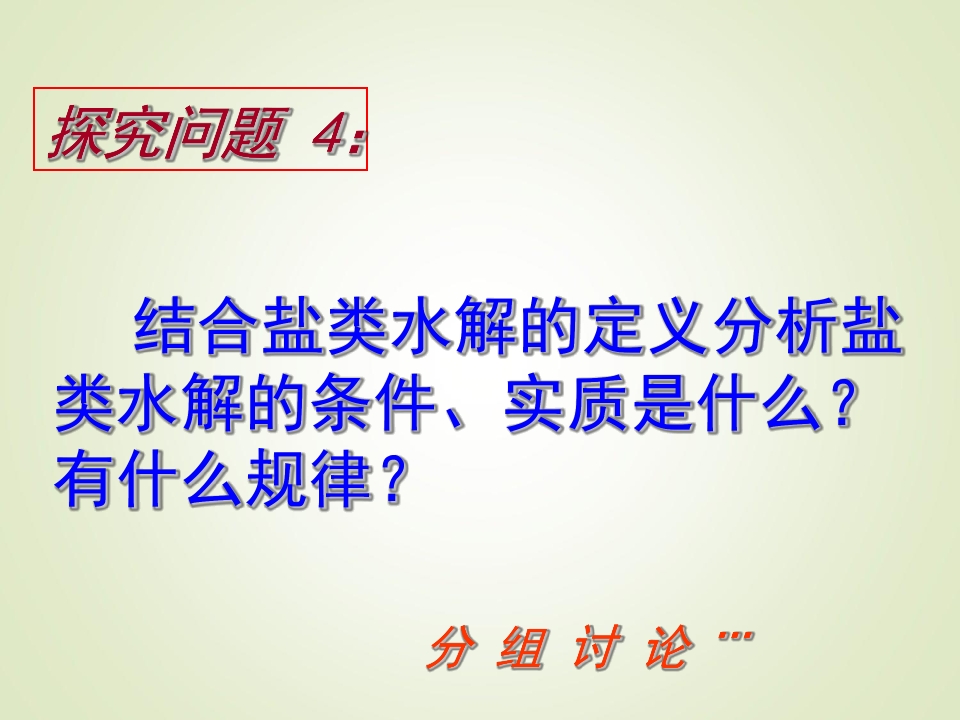 探究问题4:

结合盐类水解的定义分析盐类水解的条件、实质是什么？有什么规律？

分组讨论…